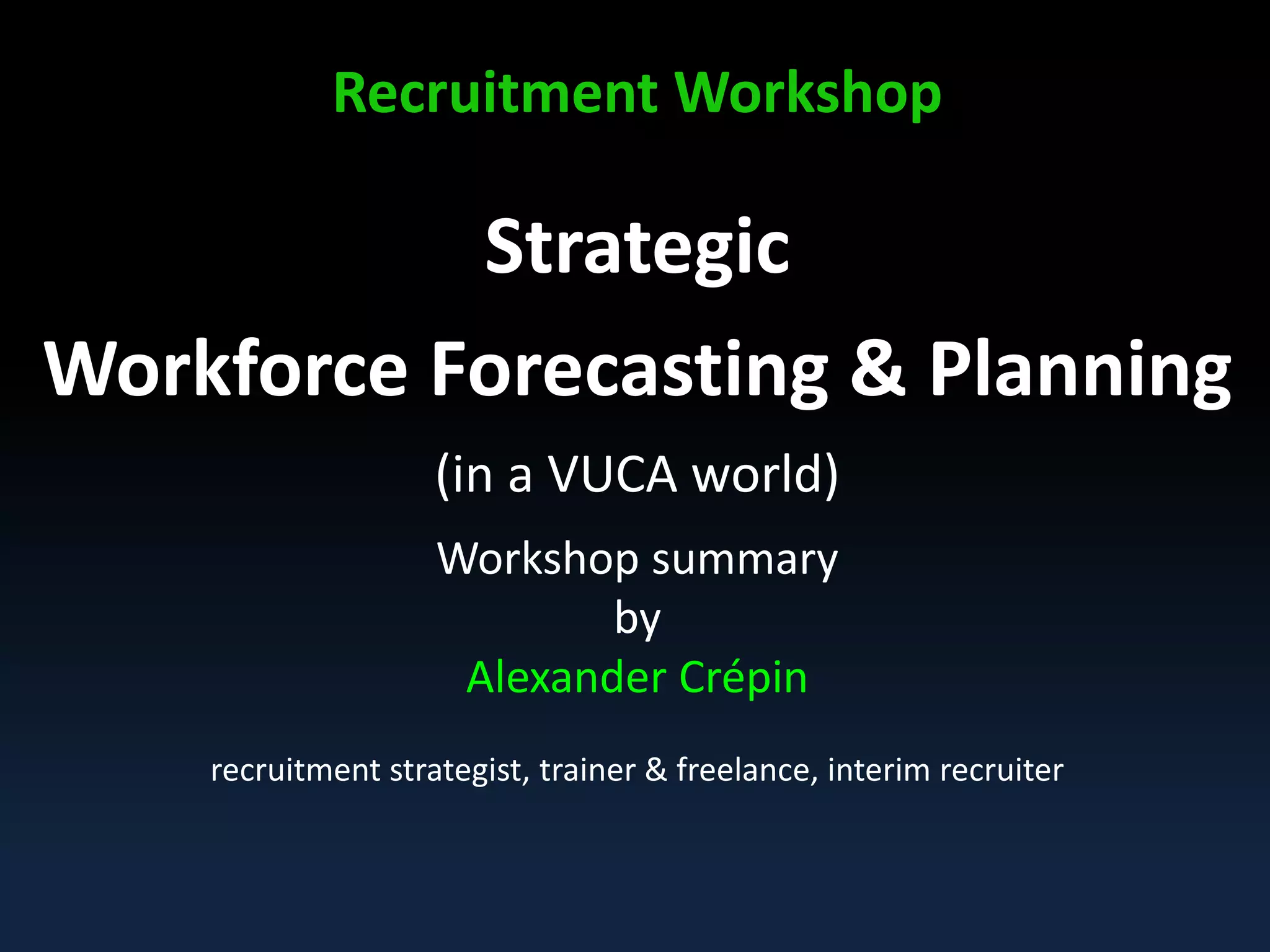 Recruitment Workshop

Strategic
Workforce Forecasting & Planning

(in a VUCA world)

Workshop summary
by
Alexander Crépin

recruitment strategist, trainer & freelance, interim recruiter